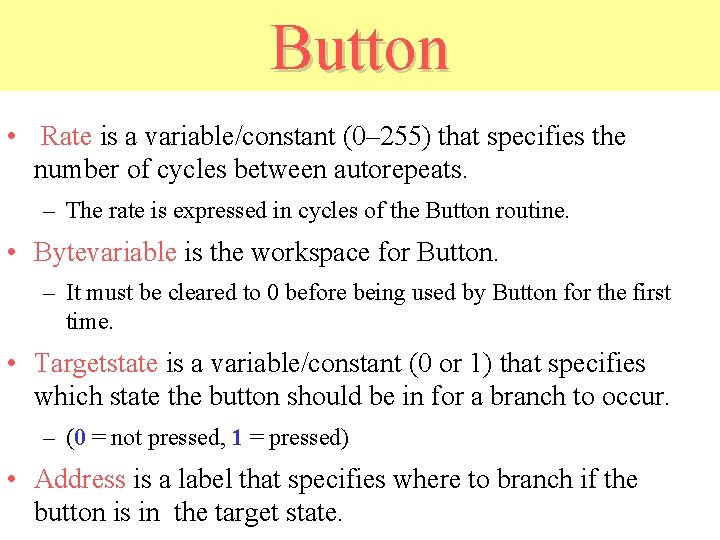 Button

• Rate is a variable/constant (0–255) that specifies the number of cycles between autorepeats.

– The rate is expressed in cycles of the Button routine.

• Bytevariable is the workspace for Button.

– It must be cleared to 0 before being used by Button for the first time.

• Targetstate is a variable/constant (0 or 1) that specifies which state the button should be in for a branch to occur.

– (0 = not pressed, 1 = pressed)

• Address is a label that specifies where to branch if the button is in the target state.